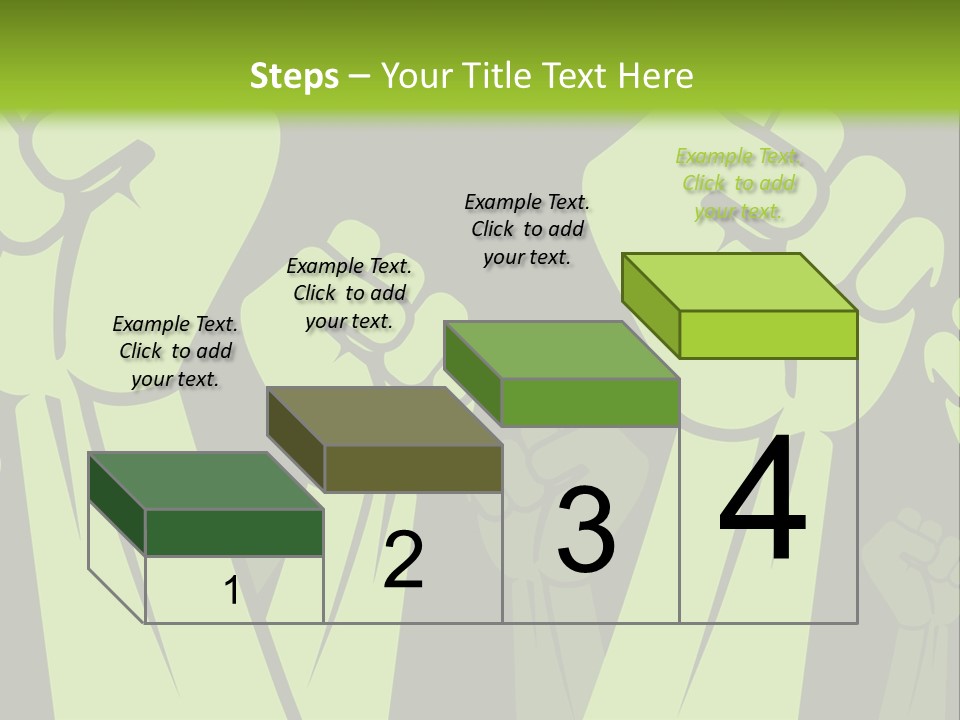 Steps – Your Title Text Here

Example Text. Click to add your text.

Example Text. Click to add your text.

Example Text. Click to add your text.

Example Text. Click to add your text.

1

2

3

4